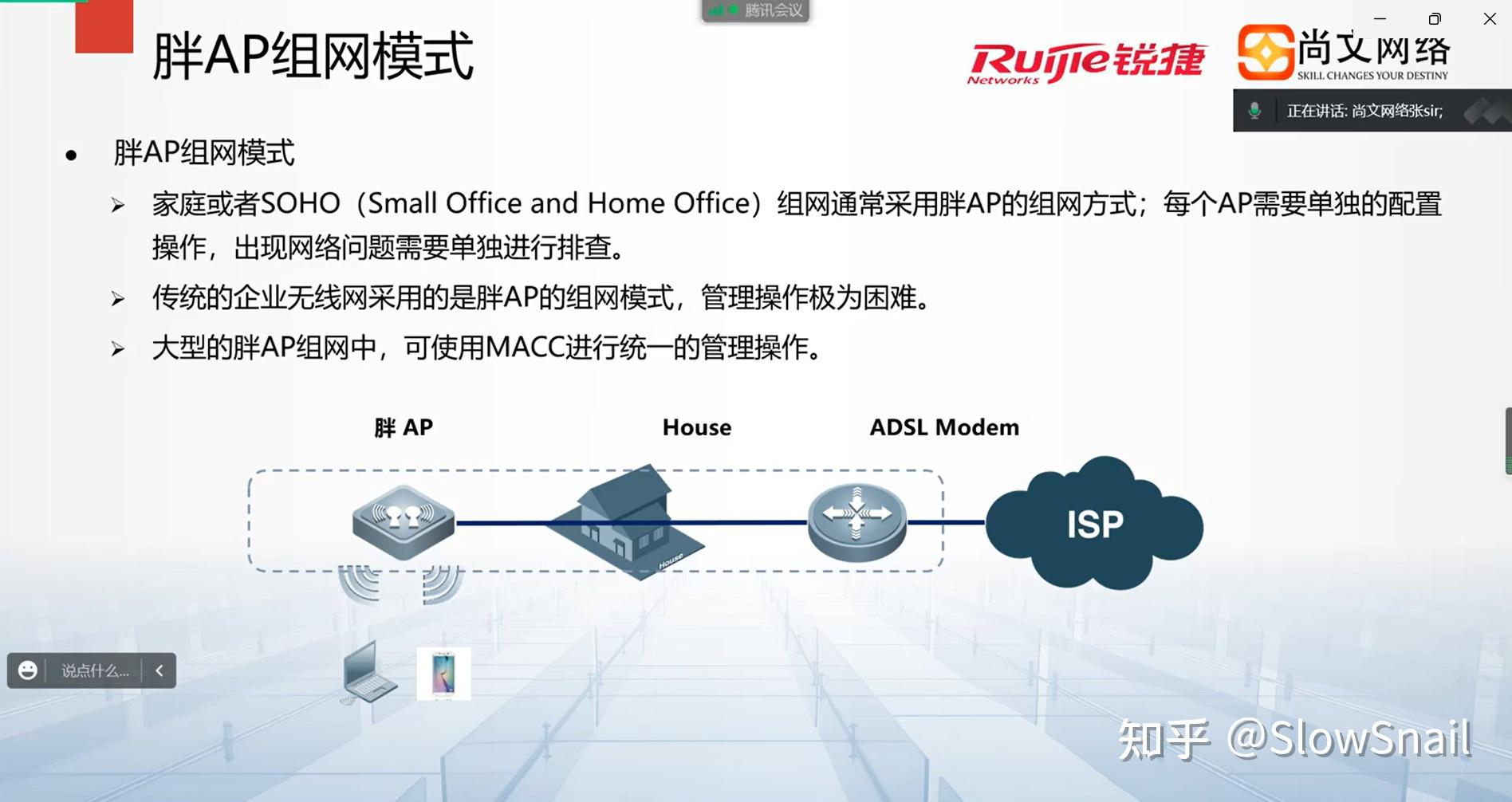 腾讯会议

胖AP组网模式

Ruijie锐捷 Networks

尚文网络 SKILL CHANGES YOUR DESTINY

正在讲话: 尚文网络张sir;

• 胖AP组网模式

➢ 家庭或者SOHO（Small Office and Home Office）组网通常采用胖AP的组网方式；每个AP需要单独的配置操作，出现网络问题需要单独进行排查。

➢ 传统的企业无线网采用的是胖AP的组网模式，管理操作极为困难。

➢ 大型的胖AP组网中，可使用MACC进行统一的管理操作。

胖 AP

House

ADSL Modem

House

ISP

说点什么...

知乎 @SlowSnail